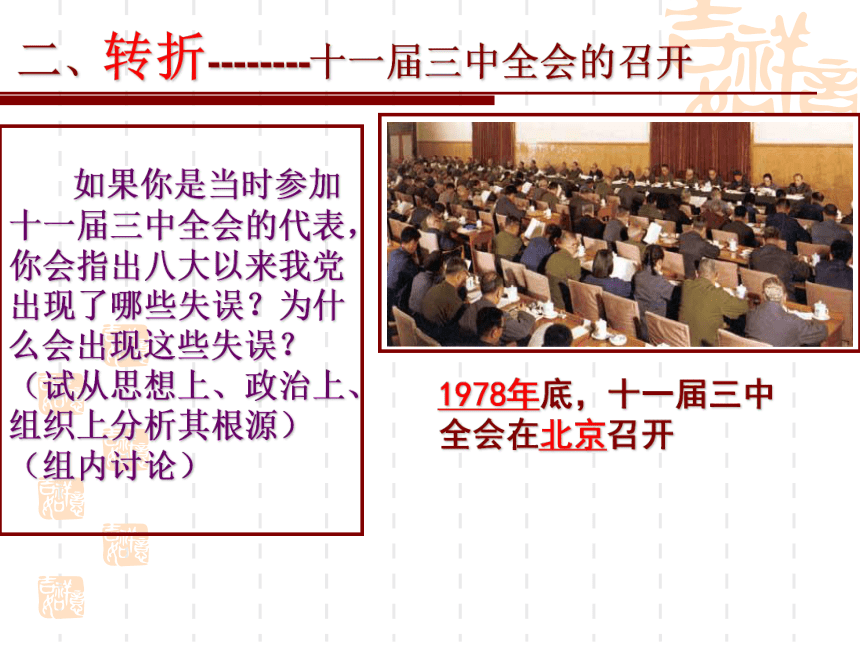 二、转折--------十一届三中全会的召开

如果你是当时参加十一届三中全会的代表，你会指出八大以来我党出现了哪些失误？为什么会出现这些失误？（试从思想上、政治上、组织上分析其根源）（组内讨论）

1978年底，十一届三中全会在北京召开